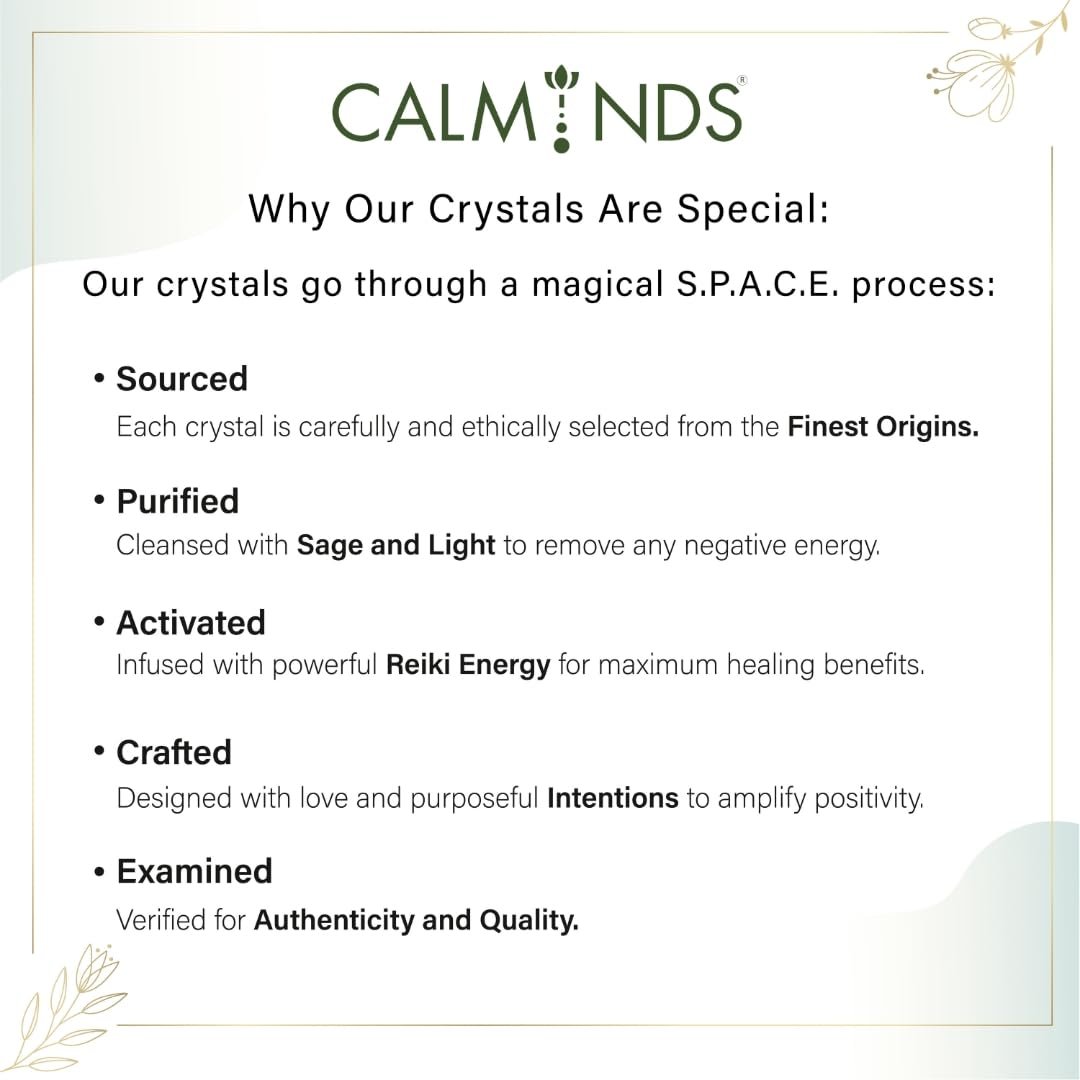 CALMINDS®

Why Our Crystals Are Special:

Our crystals go through a magical S.P.A.C.E. process:

• Sourced
Each crystal is carefully and ethically selected from the Finest Origins.

• Purified
Cleansed with Sage and Light to remove any negative energy.

• Activated
Infused with powerful Reiki Energy for maximum healing benefits.

• Crafted
Designed with love and purposeful Intentions to amplify positivity.

• Examined
Verified for Authenticity and Quality.